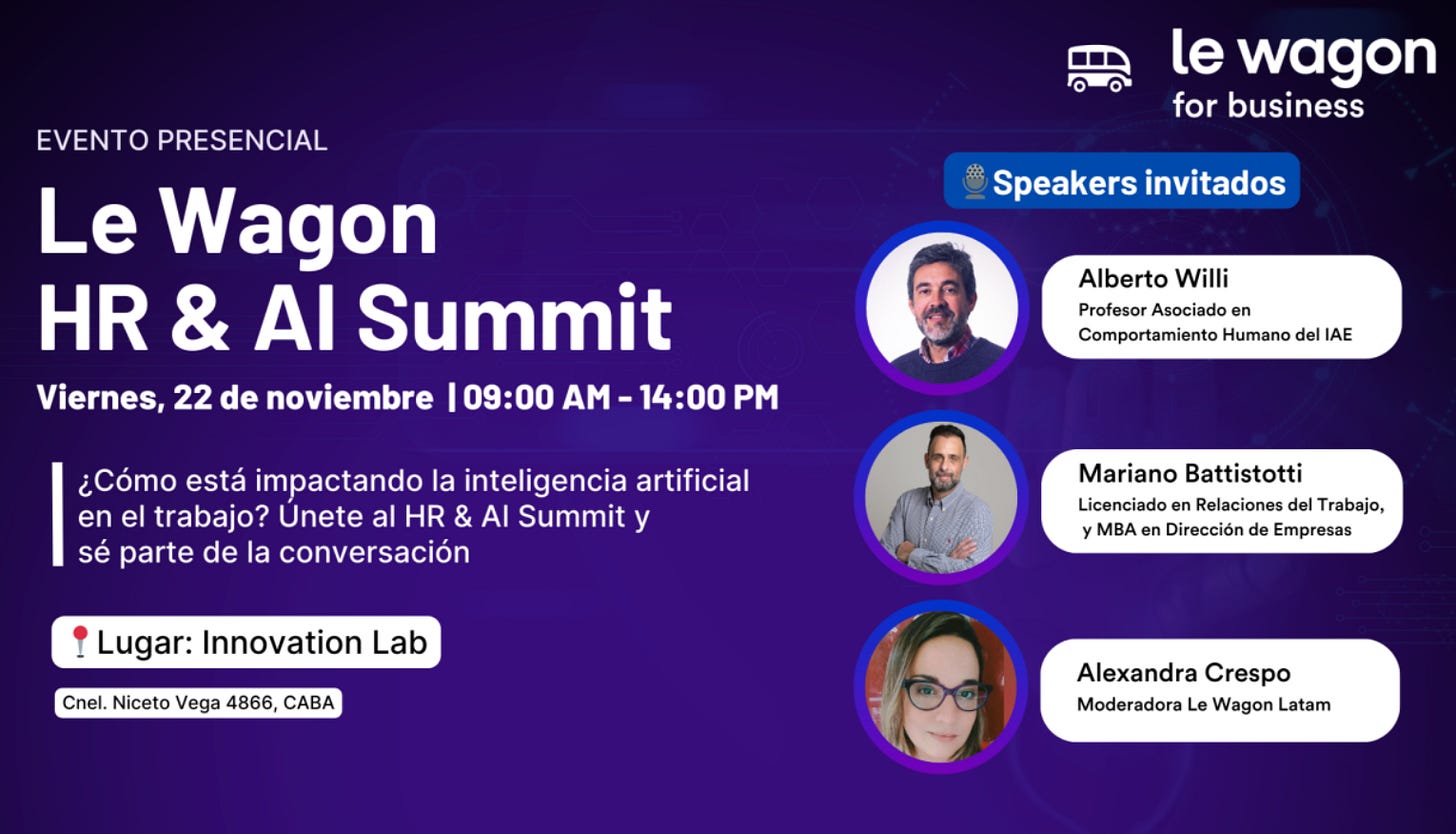 le wagon
for business

EVENTO PRESENCIAL

Le Wagon
HR & AI Summit

Viernes, 22 de noviembre | 09:00 AM - 14:00 PM

¿Cómo está impactando la inteligencia artificial en el trabajo? Únete al HR & AI Summit y sé parte de la conversación

Lugar: Innovation Lab

Cnel. Niceto Vega 4866, CABA

Speakers invitados

Alberto Willi
Profesor Asociado en Comportamiento Humano del IAE

Mariano Battistotti
Licenciado en Relaciones del Trabajo, y MBA en Dirección de Empresas

Alexandra Crespo
Moderadora Le Wagon Latam